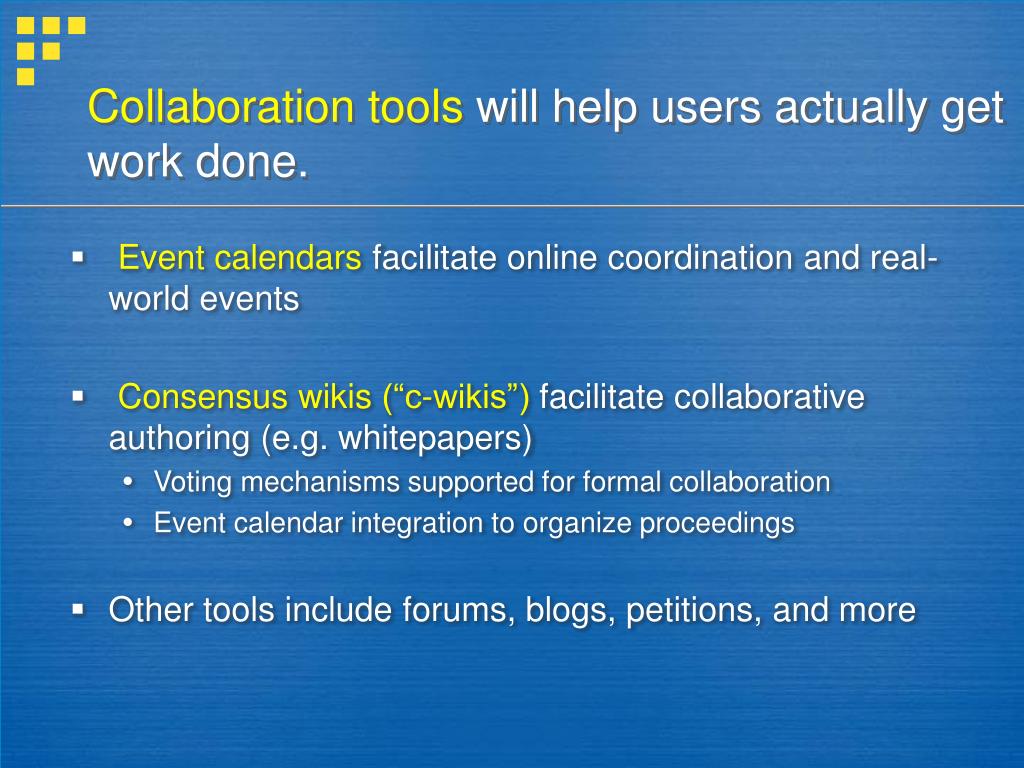 Collaboration tools will help users actually get work done.

▪ Event calendars facilitate online coordination and real-world events

▪ Consensus wikis (“c-wikis”) facilitate collaborative authoring (e.g. whitepapers)
• Voting mechanisms supported for formal collaboration
• Event calendar integration to organize proceedings

▪ Other tools include forums, blogs, petitions, and more